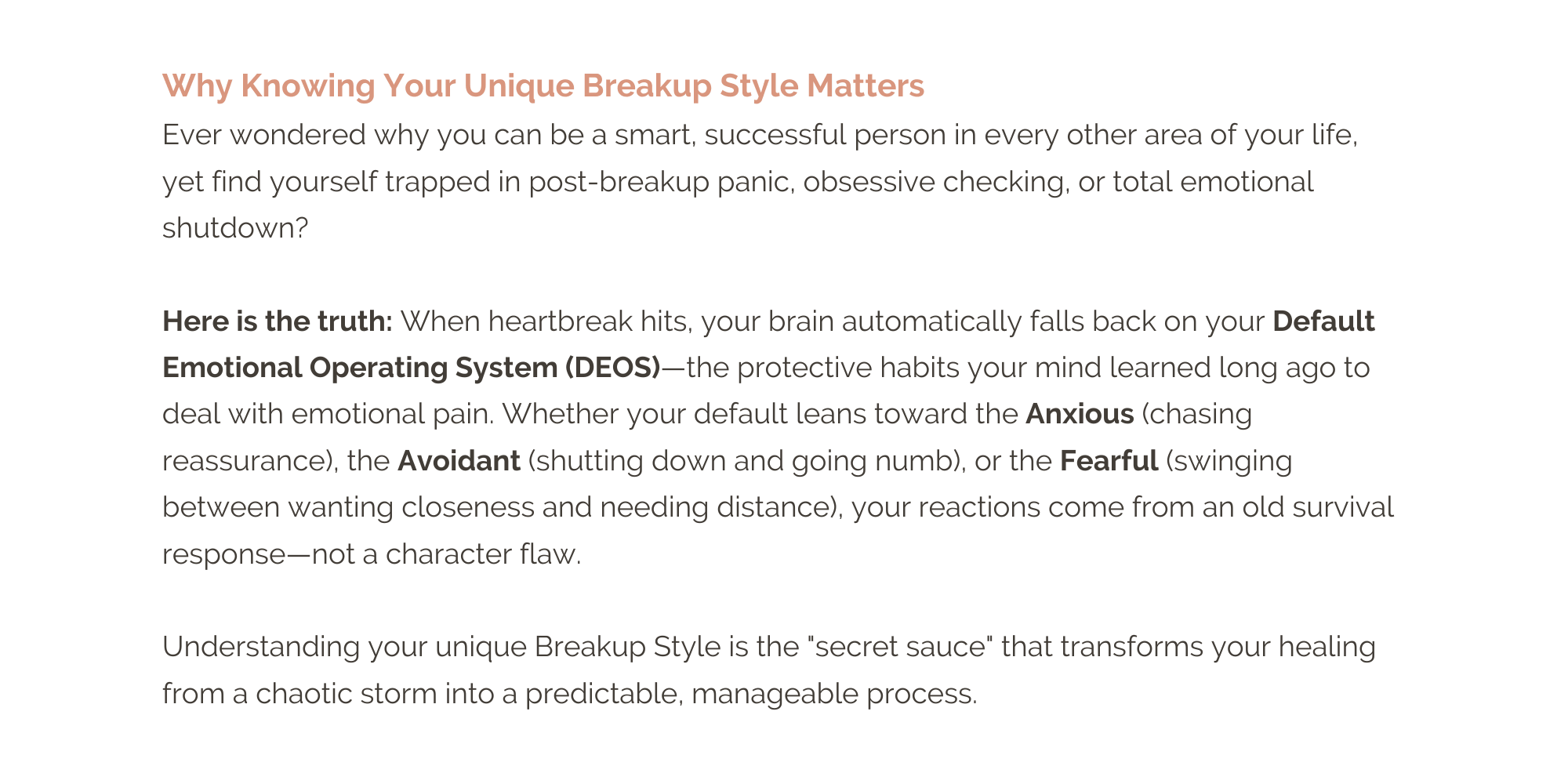 Why Knowing Your Unique Breakup Style Matters
Ever wondered why you can be a smart, successful person in every other area of your life, yet find yourself trapped in post-breakup panic, obsessive checking, or total emotional shutdown?

Here is the truth: When heartbreak hits, your brain automatically falls back on your Default Emotional Operating System (DEOS)—the protective habits your mind learned long ago to deal with emotional pain. Whether your default leans toward the Anxious (chasing reassurance), the Avoidant (shutting down and going numb), or the Fearful (swinging between wanting closeness and needing distance), your reactions come from an old survival response—not a character flaw.

Understanding your unique Breakup Style is the "secret sauce" that transforms your healing from a chaotic storm into a predictable, manageable process.